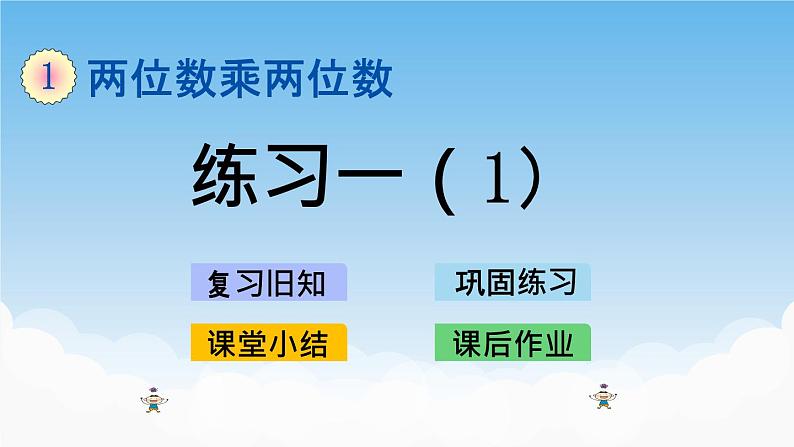 1 两位数乘两位数

练习一（1）

复习旧知

巩固练习

课堂小结

课后作业